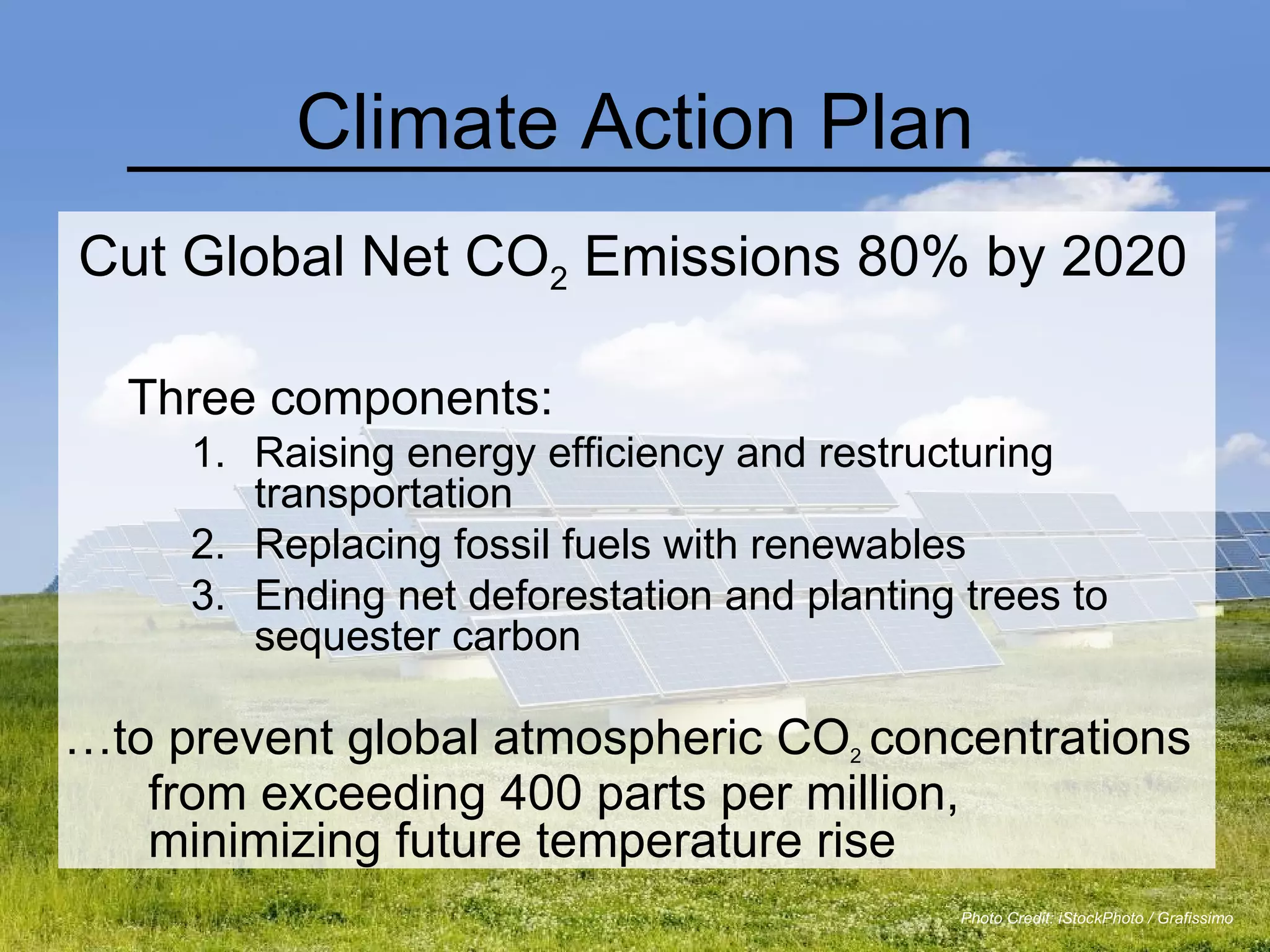 Climate Action Plan

Cut Global Net $CO_2$ Emissions 80% by 2020

Three components:
1. Raising energy efficiency and restructuring transportation
2. Replacing fossil fuels with renewables
3. Ending net deforestation and planting trees to sequester carbon

…to prevent global atmospheric $CO_2$ concentrations from exceeding 400 parts per million, minimizing future temperature rise

Photo Credit: iStockPhoto / Grafissimo